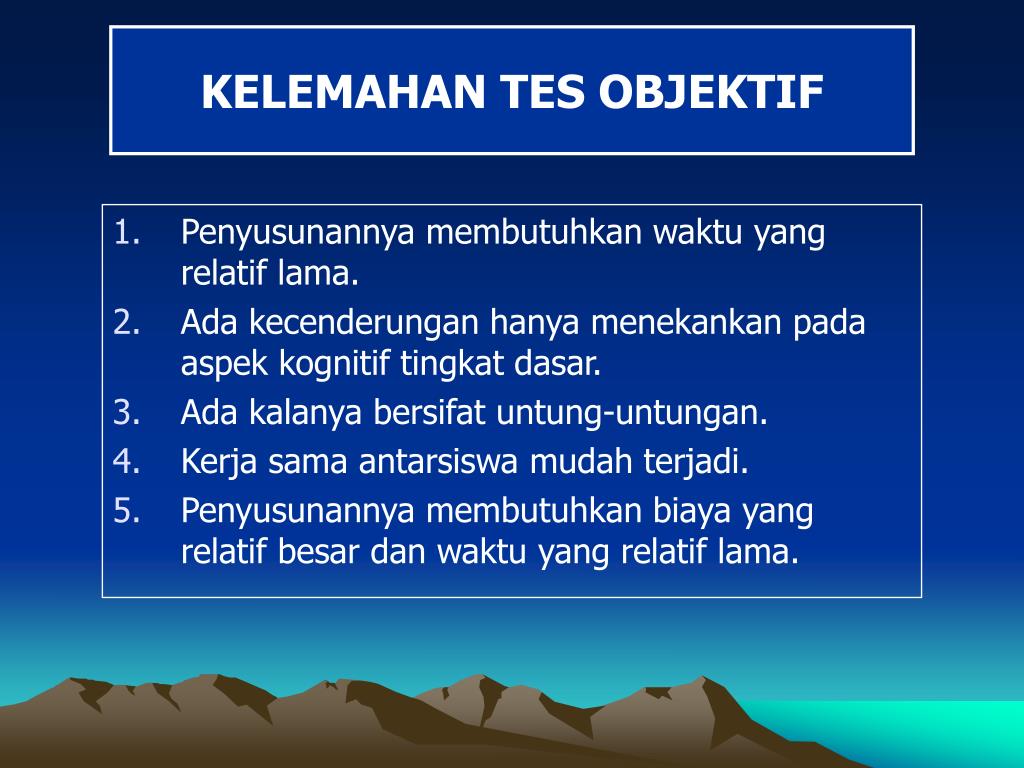 KELEMAHAN TES OBJEKTIF

1. Penyusunannya membutuhkan waktu yang relatif lama.
2. Ada kecenderungan hanya menekankan pada aspek kognitif tingkat dasar.
3. Ada kalanya bersifat untung-untungan.
4. Kerja sama antarsiswa mudah terjadi.
5. Penyusunannya membutuhkan biaya yang relatif besar dan waktu yang relatif lama.